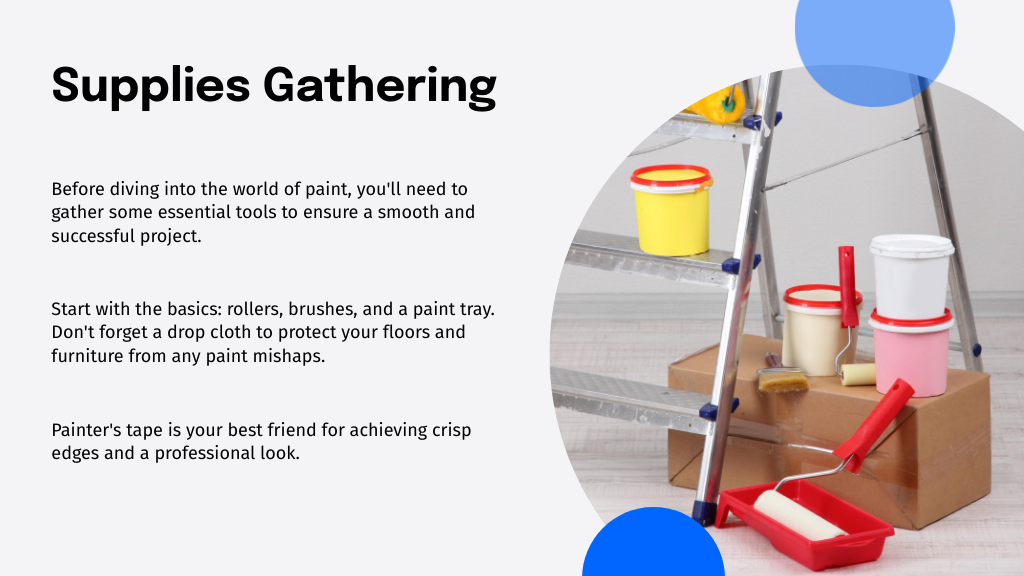 Supplies Gathering

Before diving into the world of paint, you'll need to gather some essential tools to ensure a smooth and successful project.

Start with the basics: rollers, brushes, and a paint tray. Don't forget a drop cloth to protect your floors and furniture from any paint mishaps.

Painter's tape is your best friend for achieving crisp edges and a professional look.